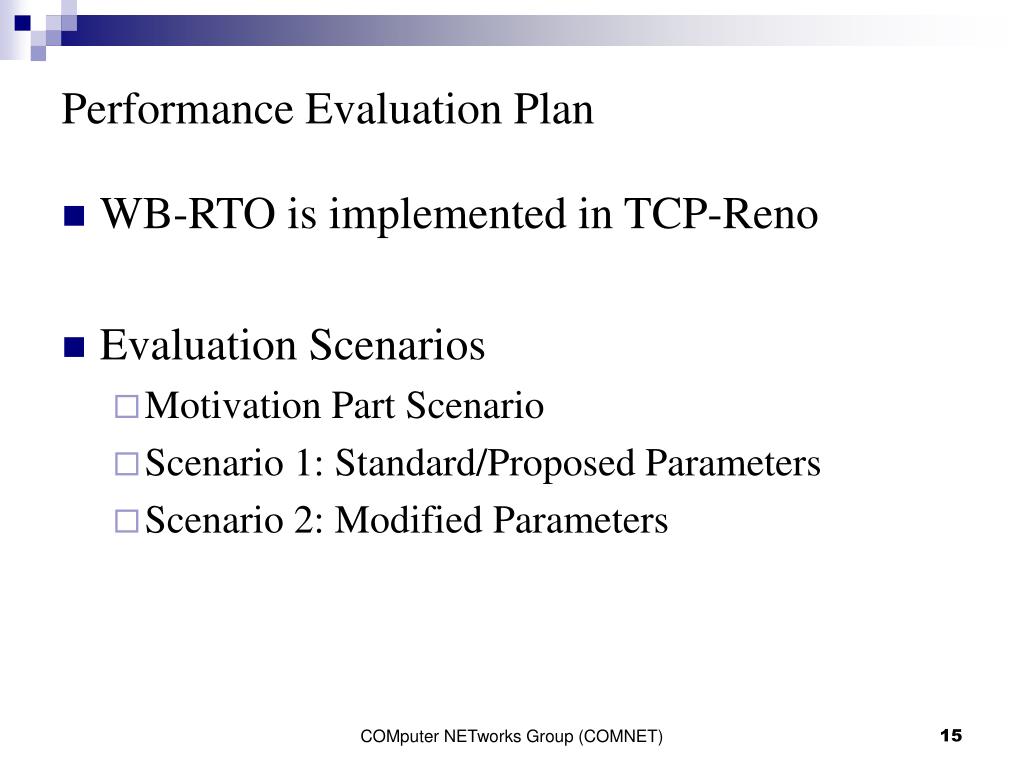 Performance Evaluation Plan

WB-RTO is implemented in TCP-Reno

Evaluation Scenarios

Motivation Part Scenario

Scenario 1: Standard/Proposed Parameters

Scenario 2: Modified Parameters

COMputer NETworks Group (COMNET)

15